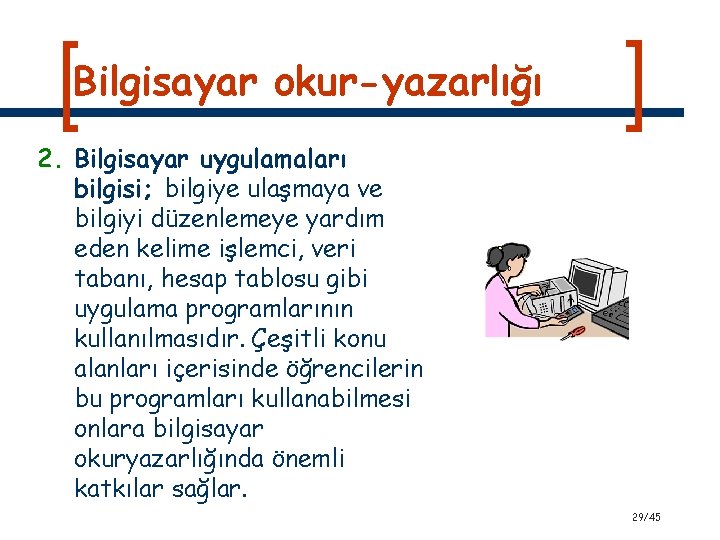 Bilgisayar okur-yazarlığı

2. Bilgisayar uygulamaları bilgisi; bilgiye ulaşmaya ve bilgiyi düzenlemeye yardım eden kelime işlemci, veri tabanı, hesap tablosu gibi uygulama programlarının kullanılmasıdır. Çeşitli konu alanları içerisinde öğrencilerin bu programları kullanabilmesi onlara bilgisayar okuryazarlığında önemli katkılar sağlar.

29/45